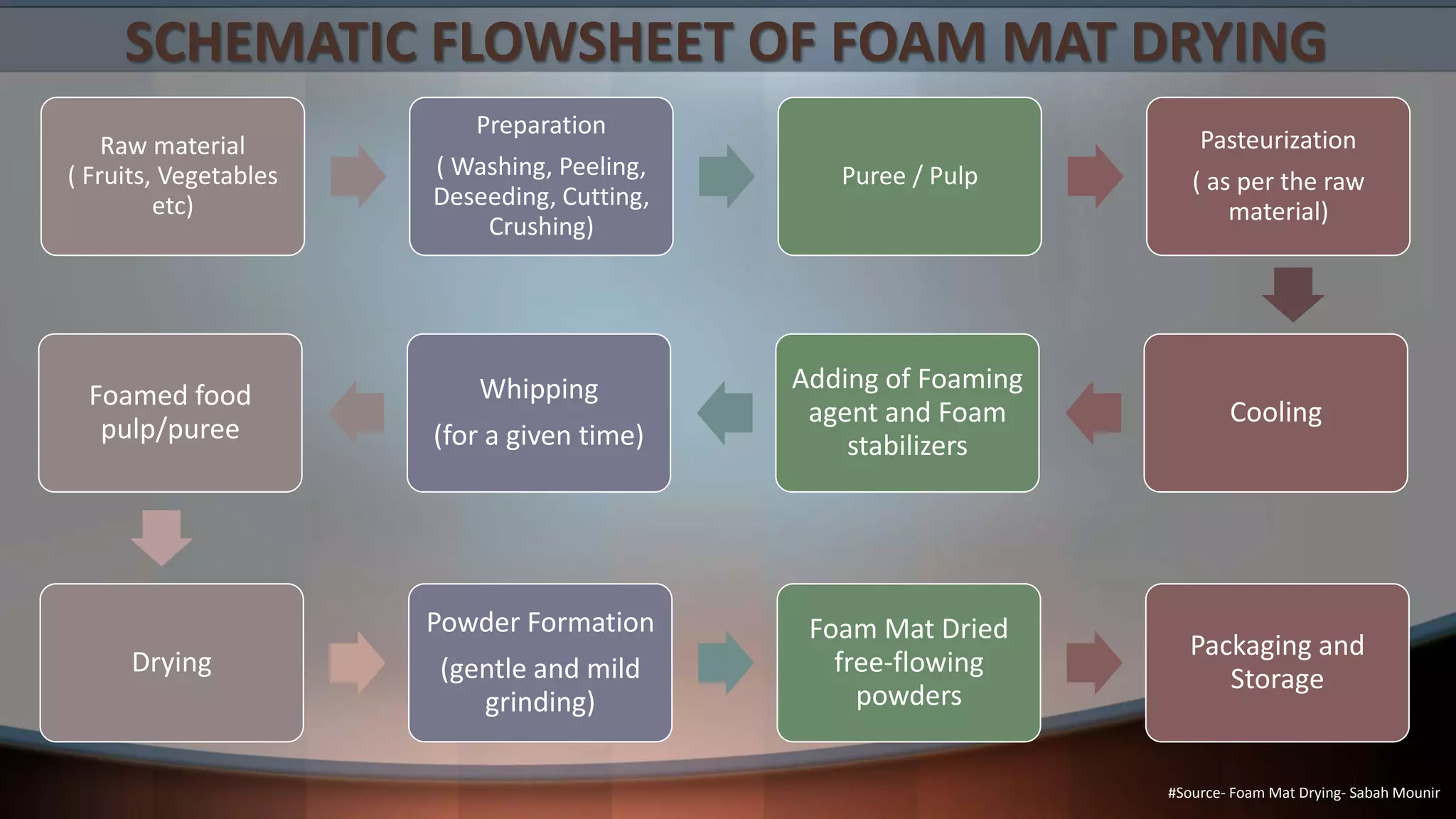 SCHEMATIC FLOWSHEET OF FOAM MAT DRYING

Raw material ( Fruits, Vegetables etc)

Preparation

( Washing, Peeling, Deseeding, Cutting, Crushing)

Puree / Pulp

Pasteurization

( as per the raw material)

Cooling

Adding of Foaming agent and Foam stabilizers

Whipping

(for a given time)

Foamed food pulp/puree

Drying

Powder Formation

(gentle and mild grinding)

Foam Mat Dried free-flowing powders

Packaging and Storage

#Source- Foam Mat Drying- Sabah Mounir